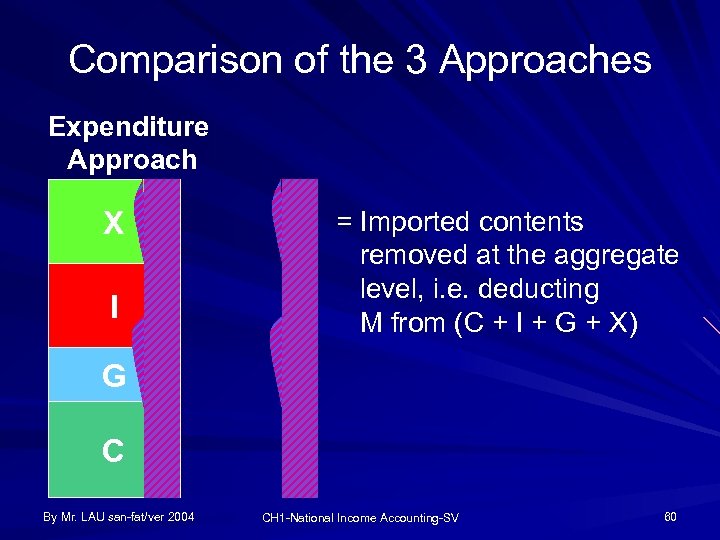 Comparison of the 3 Approaches

Expenditure Approach

X

I

G

C

= Imported contents removed at the aggregate level, i.e. deducting M from (C + I + G + X)

By Mr. LAU san-fat/ver 2004

CH1-National Income Accounting-SV

60